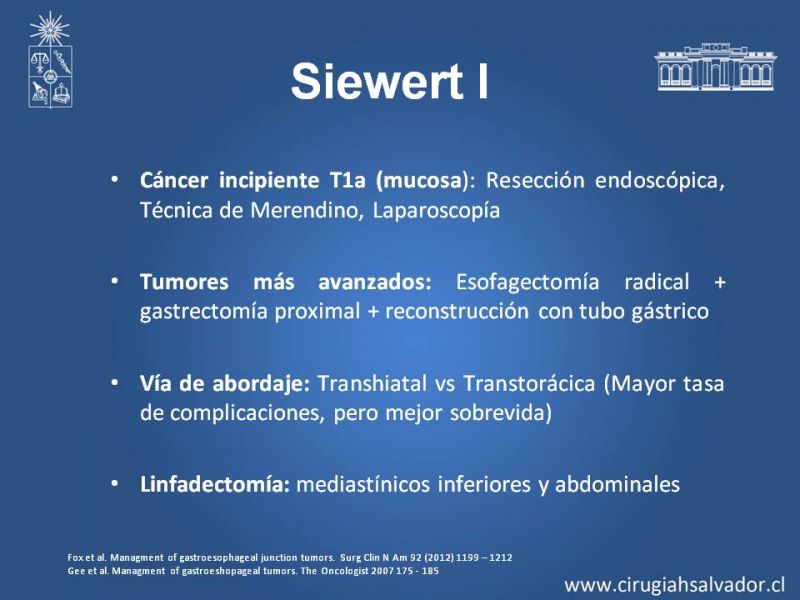 Siewert I

• Cáncer incipiente T1a (mucosa): Resección endoscópica, Técnica de Merendino, Laparoscopía

• Tumores más avanzados: Esofagectomía radical + gastrectomía proximal + reconstrucción con tubo gástrico

• Vía de abordaje: Transhiatal vs Transtorácica (Mayor tasa de complicaciones, pero mejor sobrevida)

• Linfadectomía: mediastínicos inferiores y abdominales

Fox et al. Managment of gastroesophageal junction tumors. Surg Clin N Am 92 (2012) 1199 – 1212
Gee et al. Managment of gastroeshopageal tumors. The Oncologist 2007 175 - 185

www.cirugiahsalvador.cl